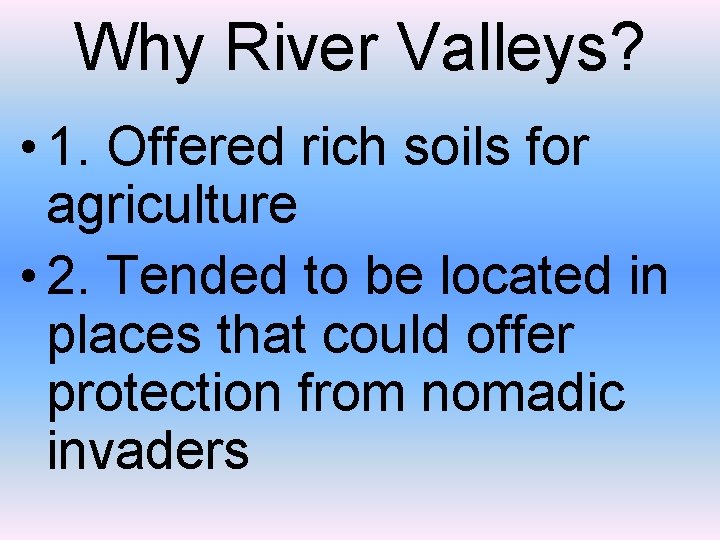 Why River Valleys?

• 1. Offered rich soils for agriculture

• 2. Tended to be located in places that could offer protection from nomadic invaders